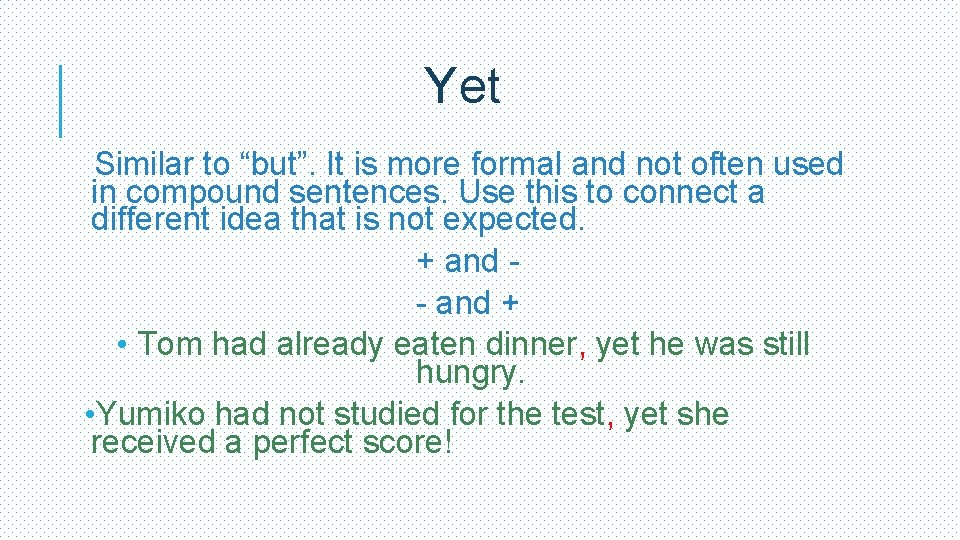 Yet

Similar to “but”. It is more formal and not often used in compound sentences. Use this to connect a different idea that is not expected.

+ and -

- and +

• Tom had already eaten dinner, yet he was still hungry.

•Yumiko had not studied for the test, yet she received a perfect score!